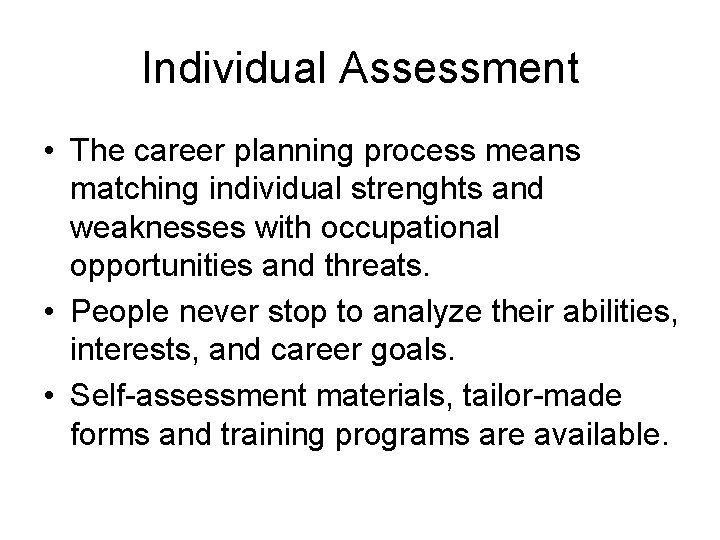 Individual Assessment

• The career planning process means matching individual strenghts and weaknesses with occupational opportunities and threats.
• People never stop to analyze their abilities, interests, and career goals.
• Self-assessment materials, tailor-made forms and training programs are available.